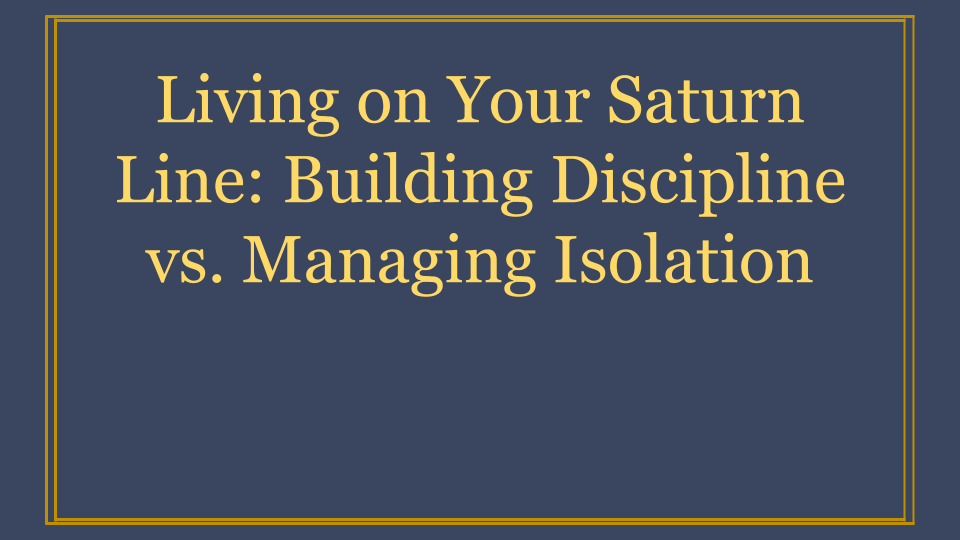 Living on Your Saturn Line: Building Discipline vs. Managing Isolation